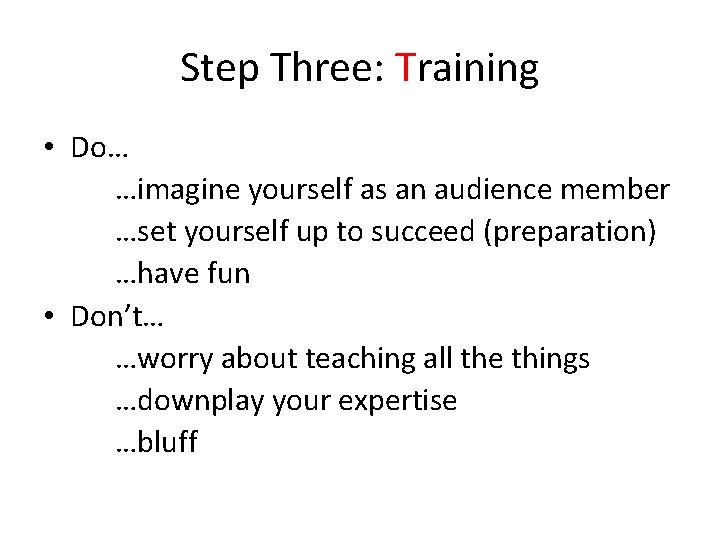 Step Three: Training

• Do…
…imagine yourself as an audience member
…set yourself up to succeed (preparation)
…have fun
• Don't…
…worry about teaching all the things
…downplay your expertise
…bluff